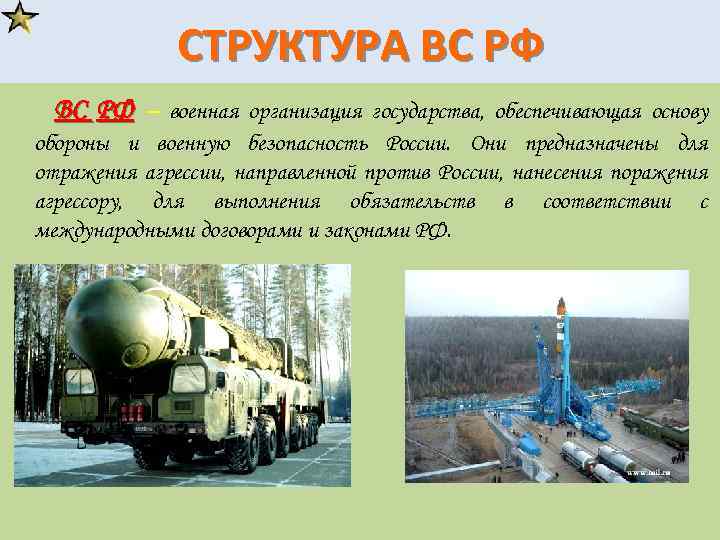 СТРУКТУРА ВС РФ

ВС РФ – военная организация государства, обеспечивающая основу обороны и военную безопасность России. Они предназначены для отражения агрессии, направленной против России, нанесения поражения агрессору, для выполнения обязательств в соответствии с международными договорами и законами РФ.

www.mil.ru